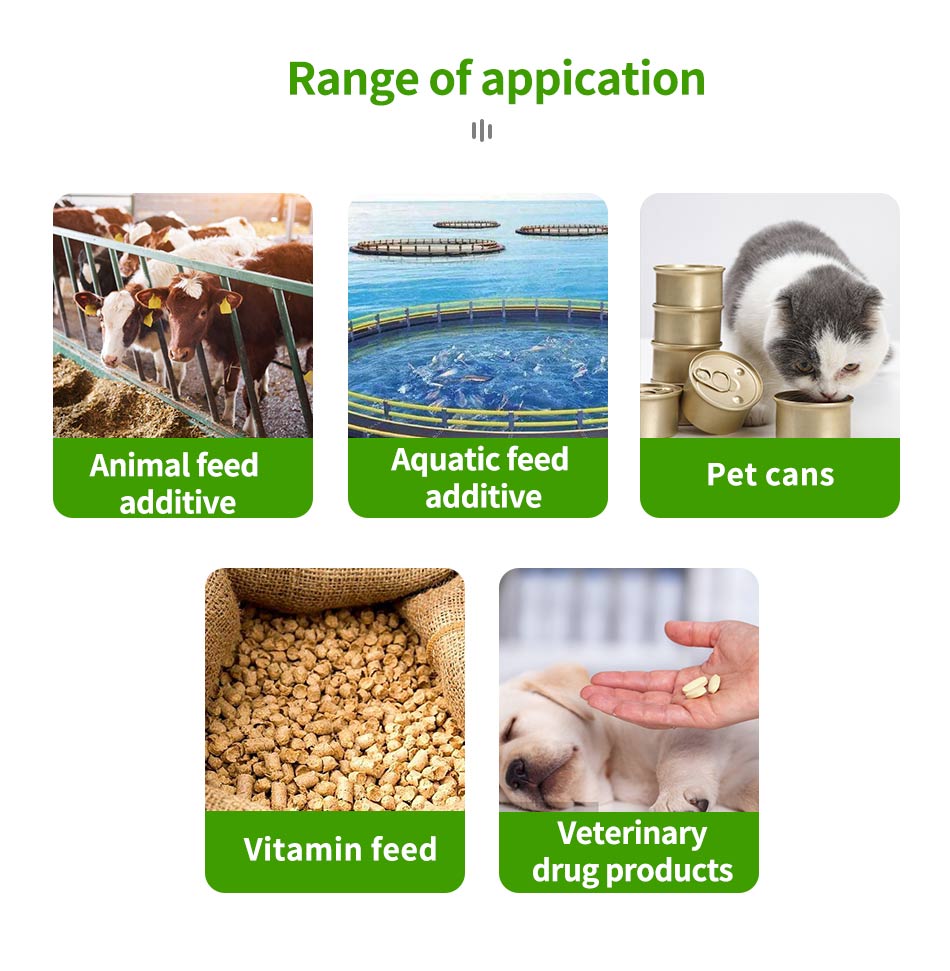 Range of appication

Animal feed additive

Aquatic feed additive

Pet cans

Vitamin feed

Veterinary drug products